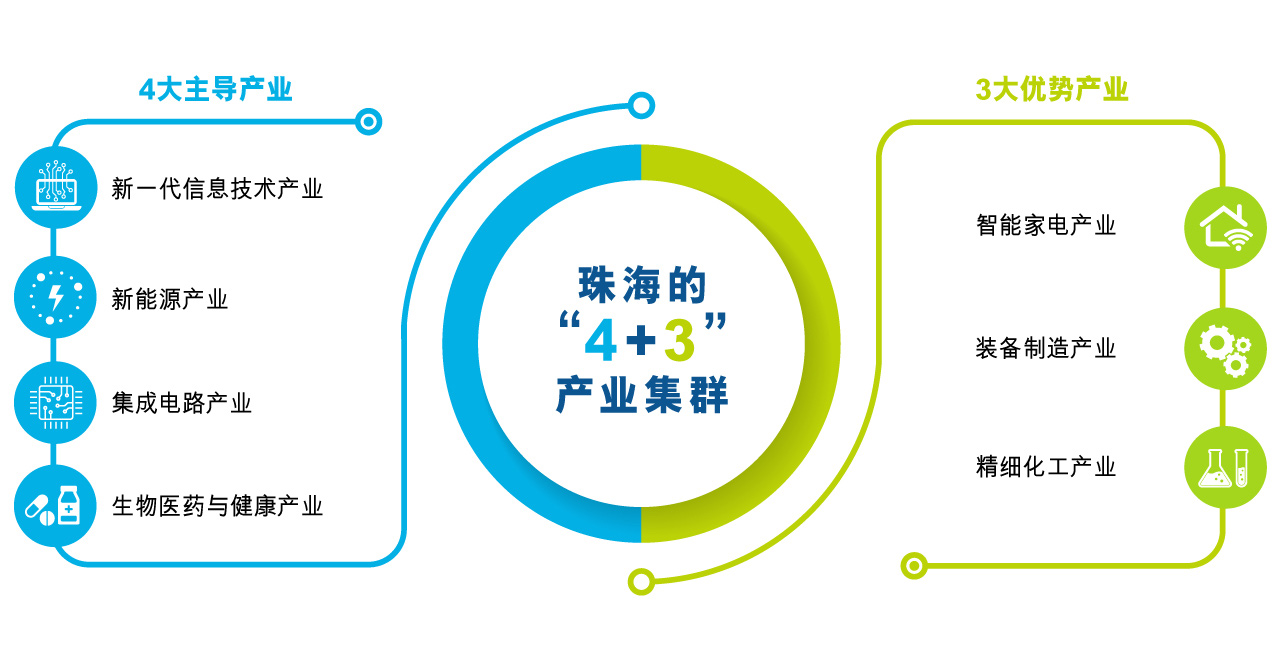 4大主导产业

新一代信息技术产业

新能源产业

集成电路产业

生物医药与健康产业

珠海的
“4+3”
产业集群

3大优势产业

智能家电产业

装备制造产业

精细化工产业